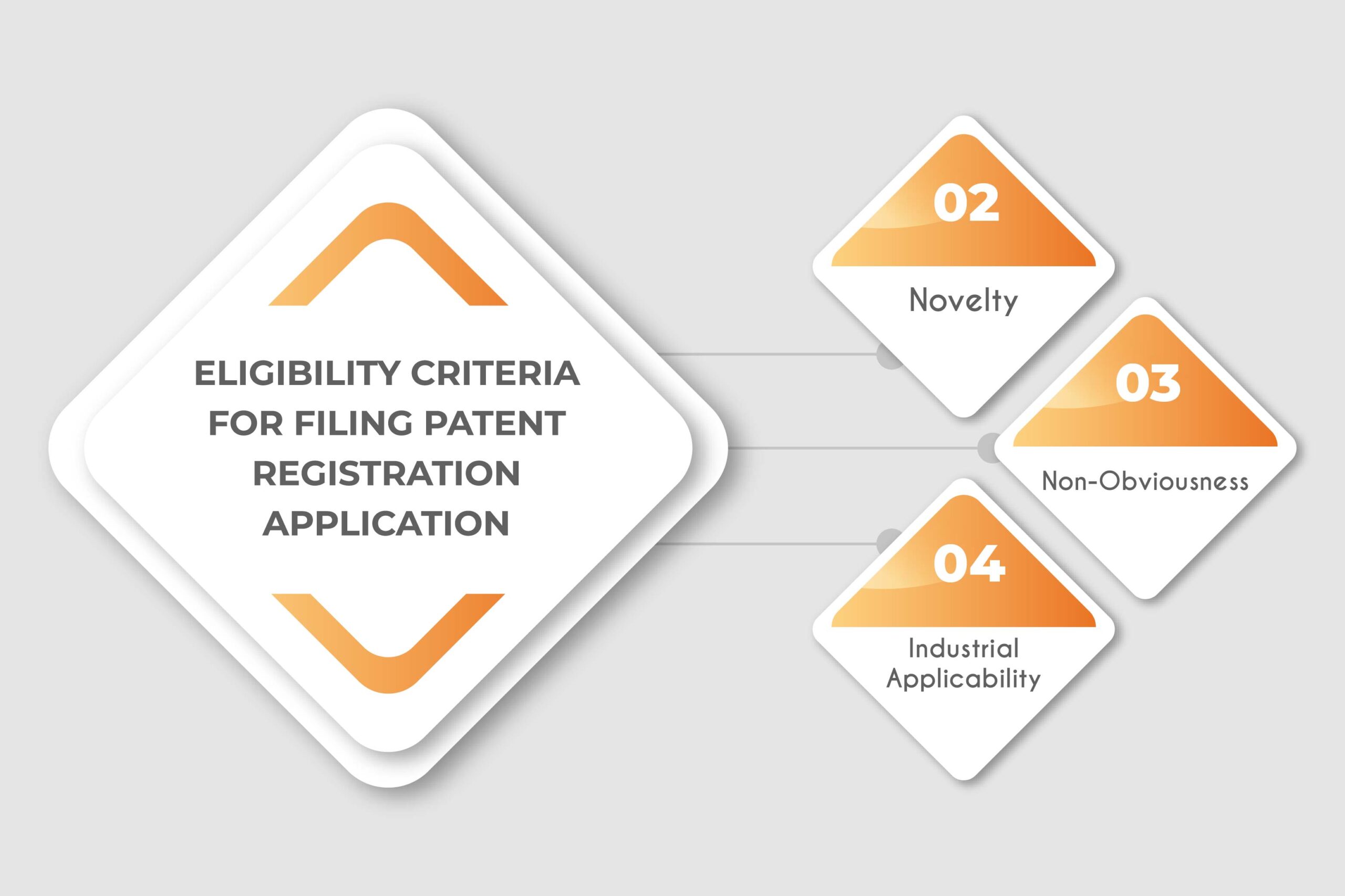 ELIGIBILITY CRITERIA FOR FILING PATENT REGISTRATION APPLICATION

02

Novelty

03

Non-Obviousness

04

Industrial Applicability